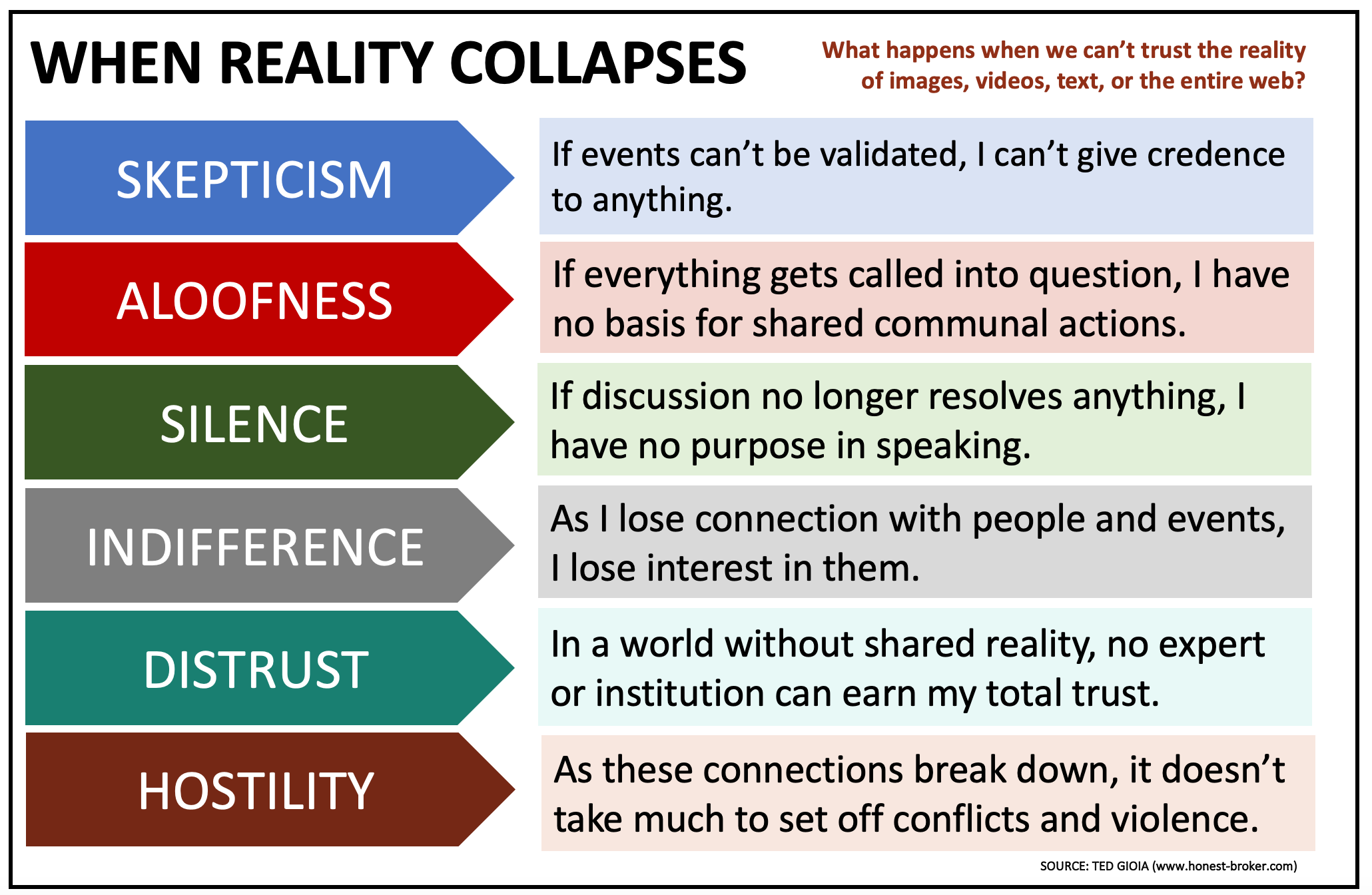 WHEN REALITY COLLAPSES

What happens when we can't trust the reality of images, videos, text, or the entire web?

SKEPTICISM

If events can't be validated, I can't give credence to anything.

ALOOFNESS

If everything gets called into question, I have no basis for shared communal actions.

SILENCE

If discussion no longer resolves anything, I have no purpose in speaking.

INDIFFERENCE

As I lose connection with people and events, I lose interest in them.

DISTRUST

In a world without shared reality, no expert or institution can earn my total trust.

HOSTILITY

As these connections break down, it doesn't take much to set off conflicts and violence.

SOURCE: TED GIOIA (www.honest-broker.com)